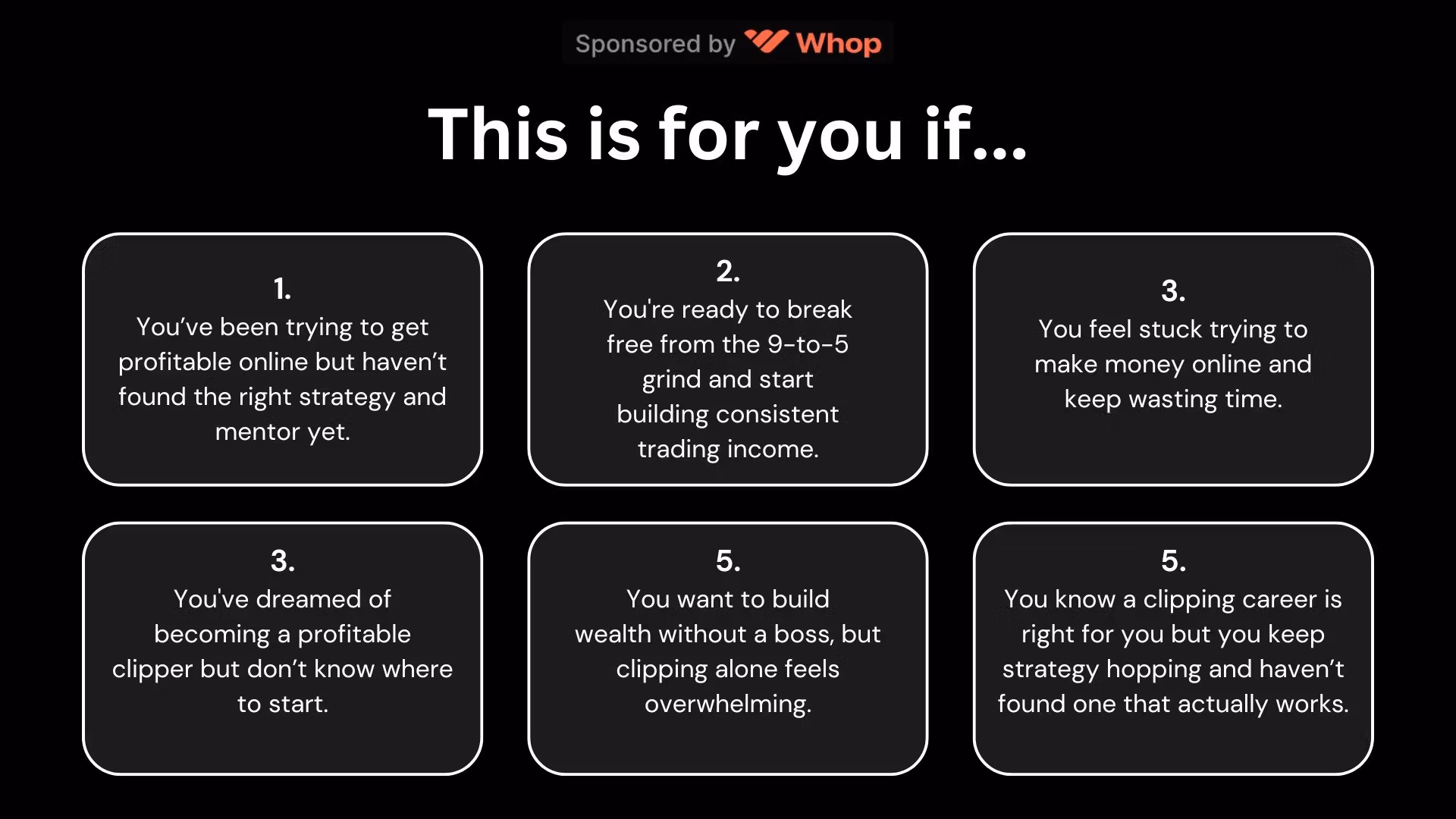 Sponsored by Whop

This is for you if...

1.
You've been trying to get profitable online but haven't found the right strategy and mentor yet.

2.
You're ready to break free from the 9-to-5 grind and start building consistent trading income.

3.
You feel stuck trying to make money online and keep wasting time.

3.
You've dreamed of becoming a profitable clipper but don't know where to start.

5.
You want to build wealth without a boss, but clipping alone feels overwhelming.

5.
You know a clipping career is right for you but you keep strategy hopping and haven't found one that actually works.